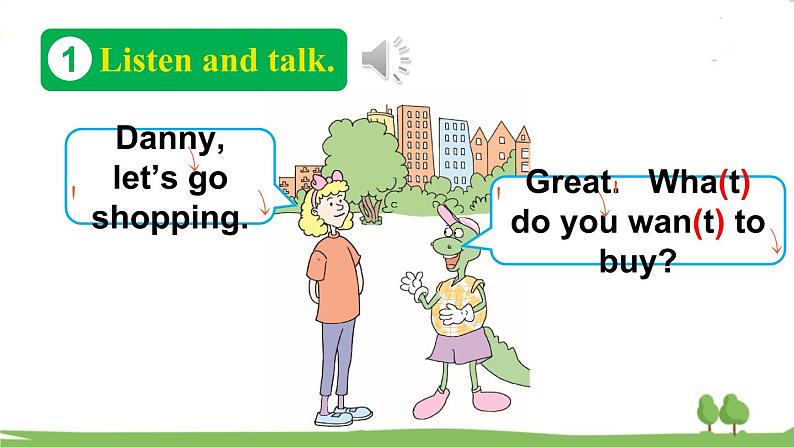 1 Listen and talk.

Danny, let's go shopping.

Great. Wha(t) do you wan(t) to buy?